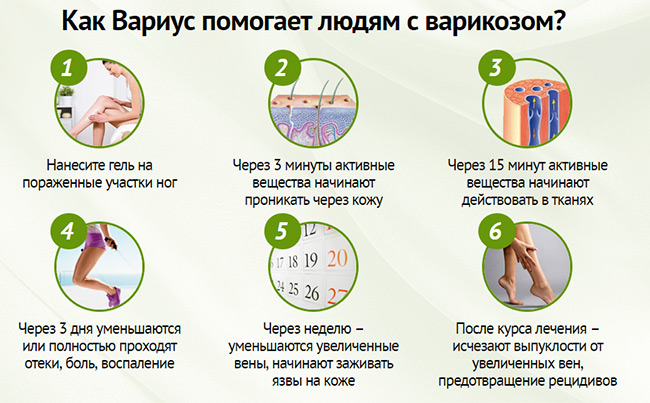 Как Вариус помогает людям с варикозом?

1

Нанесите гель на пораженные участки ног

2

Через 3 минуты активные вещества начинают проникать через кожу

3

Через 15 минут активные вещества начинают действовать в тканях

4

Через 3 дня уменьшаются или полностью проходят отеки, боль, воспаление

5

17 18 19 20
24 25 26 27

Через неделю – уменьшаются увеличенные вены, начинают заживать язвы на коже

6

После курса лечения – исчезают выпуклости от увеличенных вен, предотвращение рецидивов